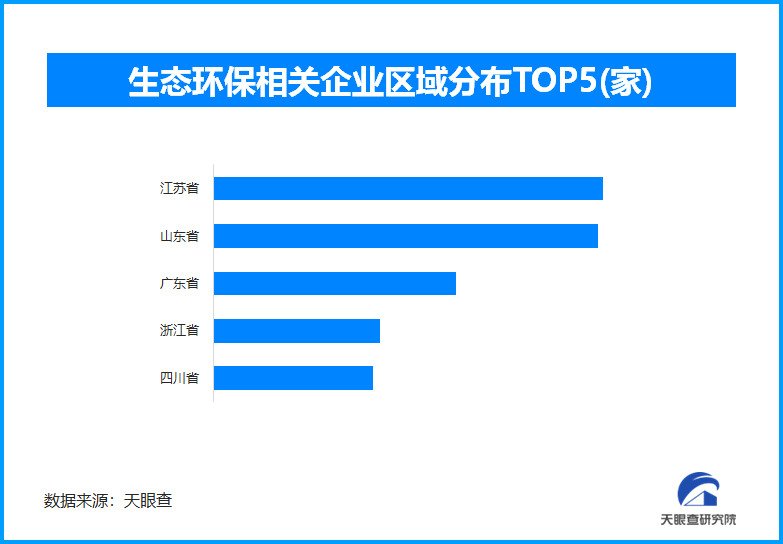 生态环保相关企业区域分布TOP5(家)

江苏省
山东省
广东省
浙江省
四川省

数据来源：天眼查

天眼查研究院